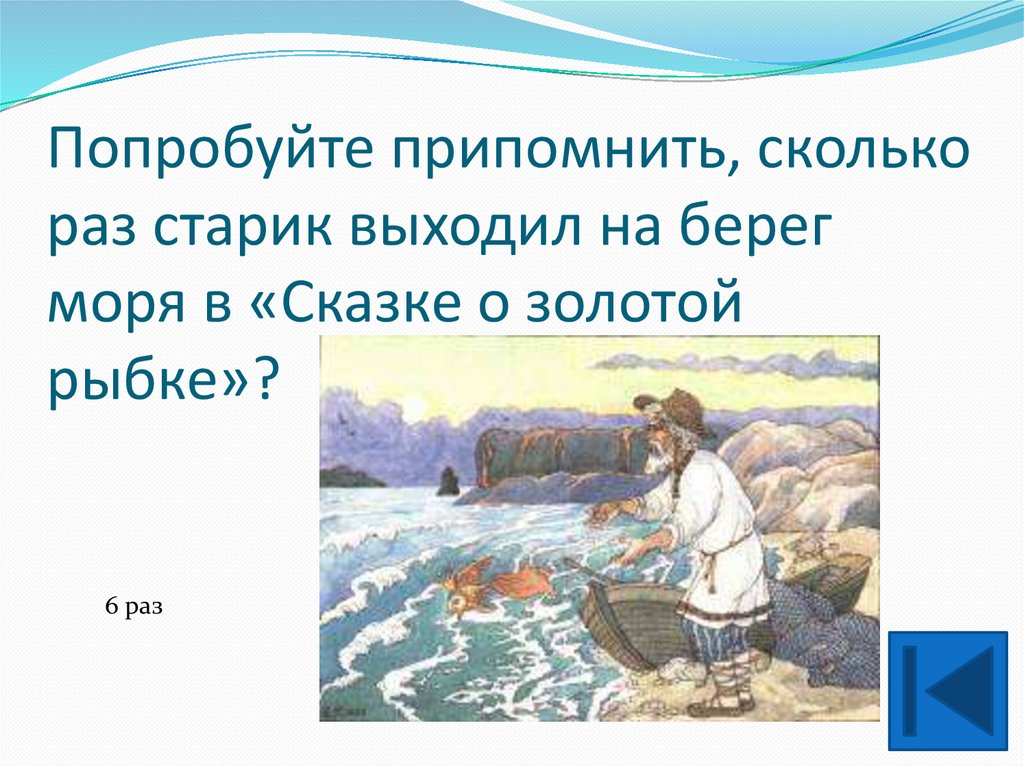 Попробуйте припомнить, сколько раз старик выходил на берег моря в «Сказке о золотой рыбке»?

6 раз